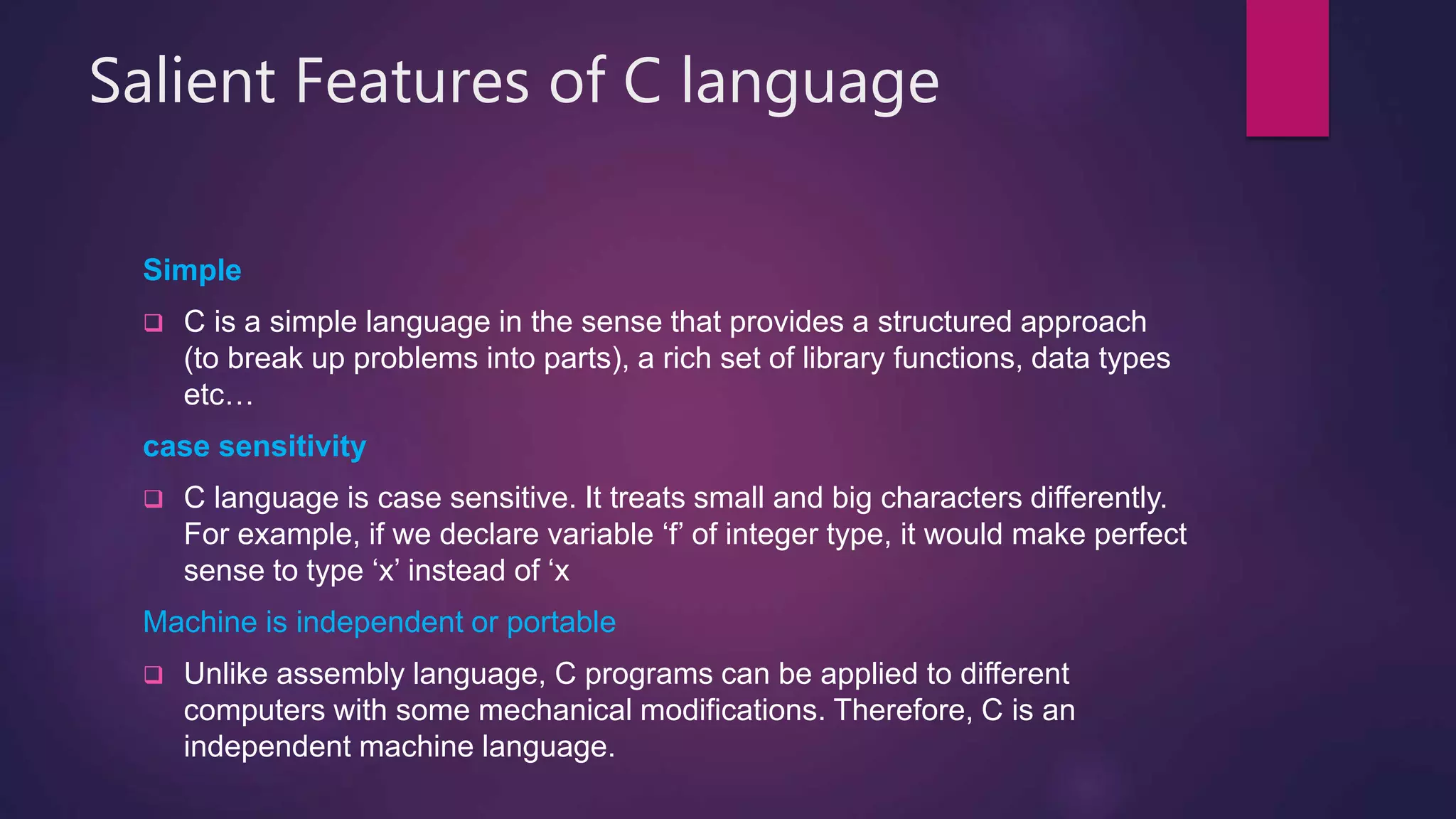 Salient Features of C language

Simple

❑ C is a simple language in the sense that provides a structured approach (to break up problems into parts), a rich set of library functions, data types etc…

case sensitivity

❑ C language is case sensitive. It treats small and big characters differently. For example, if we declare variable ‘f’ of integer type, it would make perfect sense to type ‘x’ instead of ‘x

Machine is independent or portable

❑ Unlike assembly language, C programs can be applied to different computers with some mechanical modifications. Therefore, C is an independent machine language.